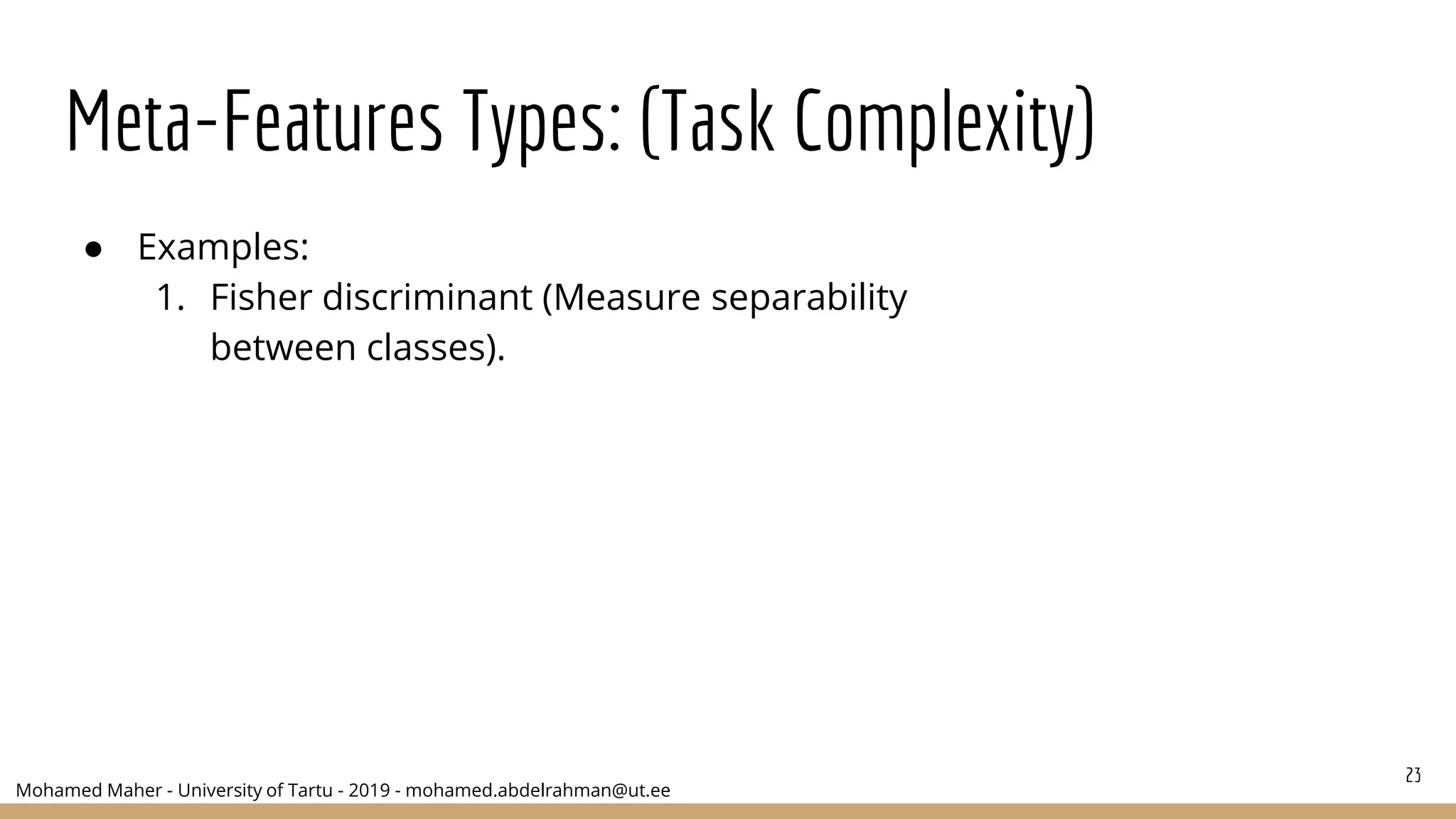 Meta-Features Types: (Task Complexity)

● Examples:
1. Fisher discriminant (Measure separability between classes).

Mohamed Maher - University of Tartu - 2019 - mohamed.abdelrahman@ut.ee

23